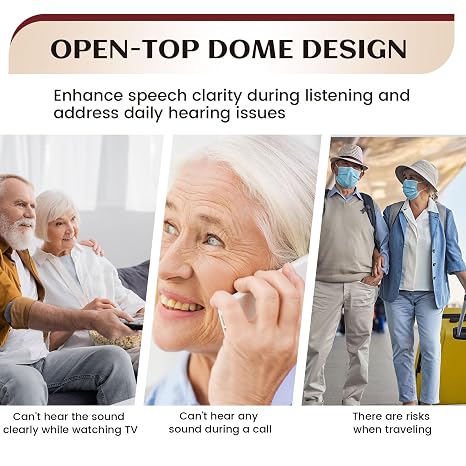 OPEN-TOP DOME DESIGN

Enhance speech clarity during listening and address daily hearing issues

Can't hear the sound clearly while watching TV

Can't hear any sound during a call

There are risks when traveling